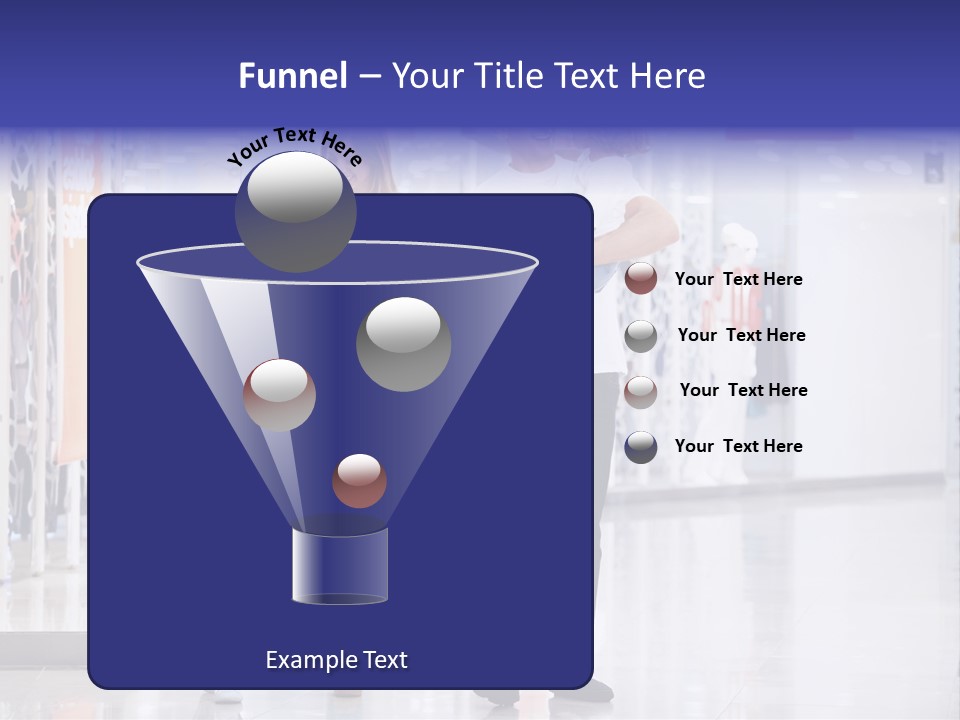 Funnel – Your Title Text Here

Your Text Here

Your Text Here

Your Text Here

Your Text Here

Your Text Here

Example Text